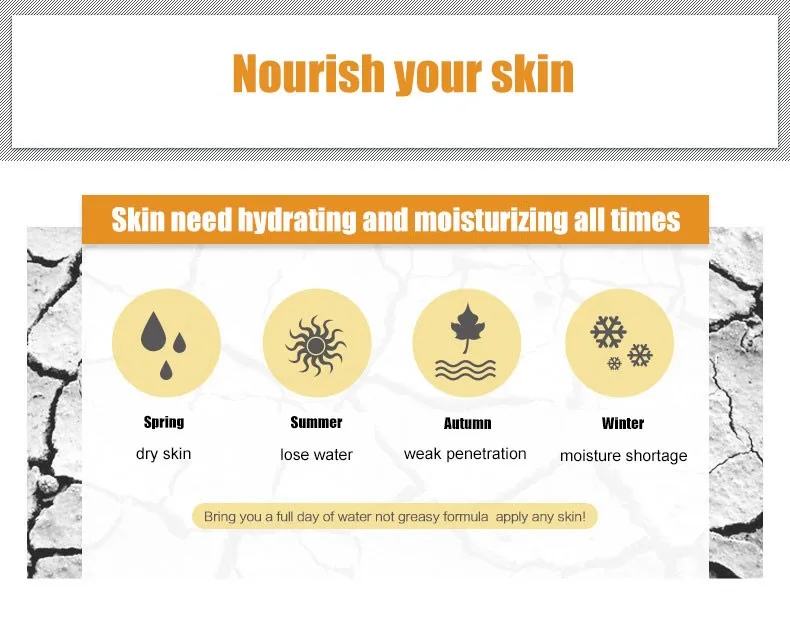 Nourish your skin

Skin need hydrating and moisturizing all times

Spring
dry skin

Summer
lose water

Autumn
weak penetration

Winter
moisture shortage

Bring you a full day of water not greasy formula  apply any skin!